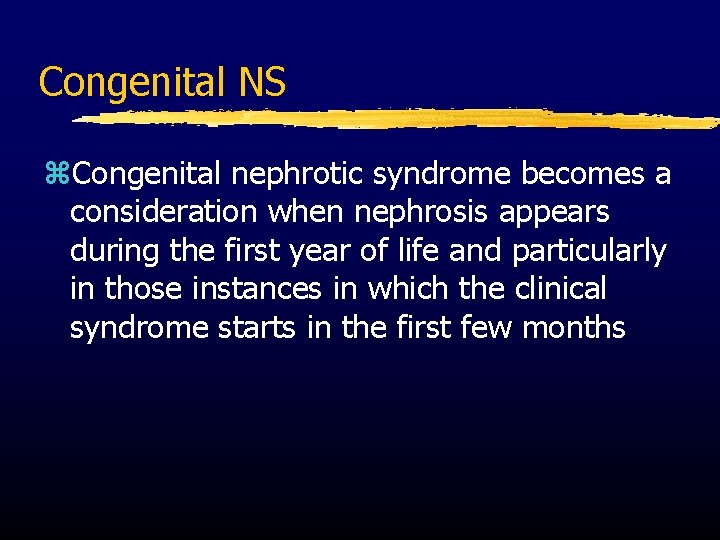 Congenital NS

⌘Congenital nephrotic syndrome becomes a consideration when nephrosis appears during the first year of life and particularly in those instances in which the clinical syndrome starts in the first few months